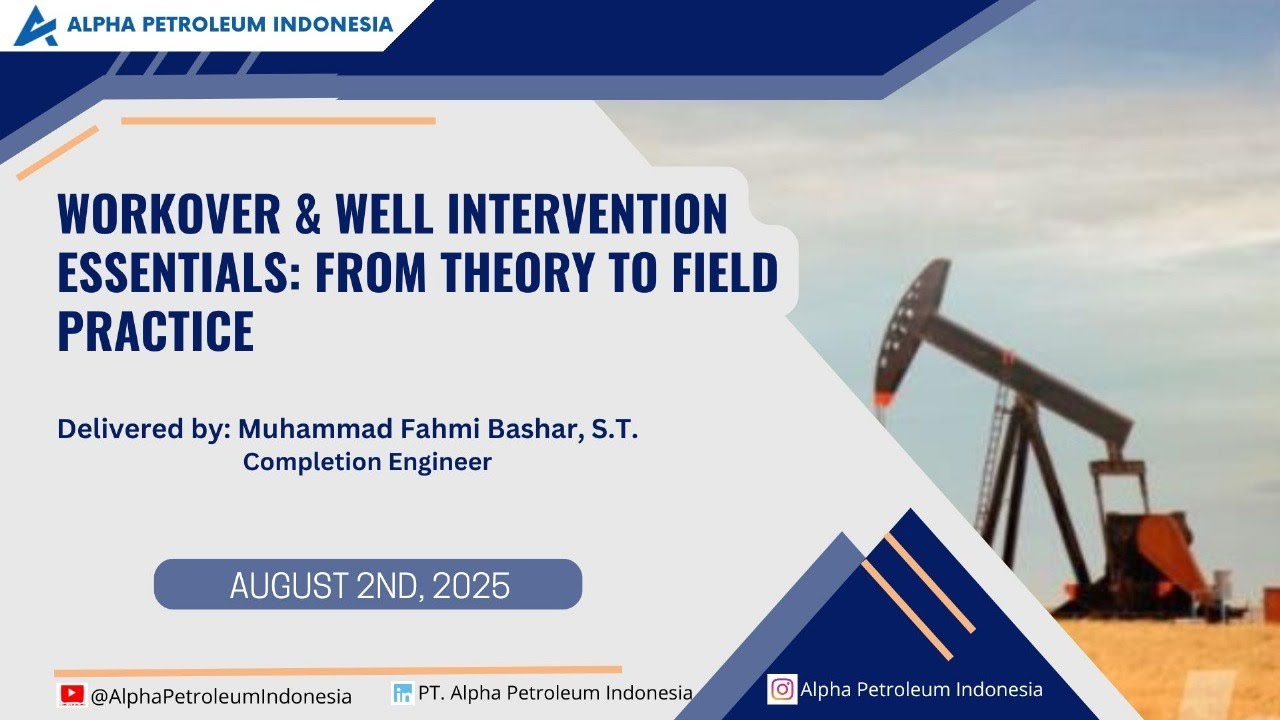 ALPHA PETROLEUM INDONESIA

WORKOVER & WELL INTERVENTION ESSENTIALS: FROM THEORY TO FIELD PRACTICE

Delivered by: Muhammad Fahmi Bashar, S.T.
Completion Engineer

AUGUST 2ND, 2025

@AlphaPetroleumIndonesia
PT. Alpha Petroleum Indonesia
Alpha Petroleum Indonesia